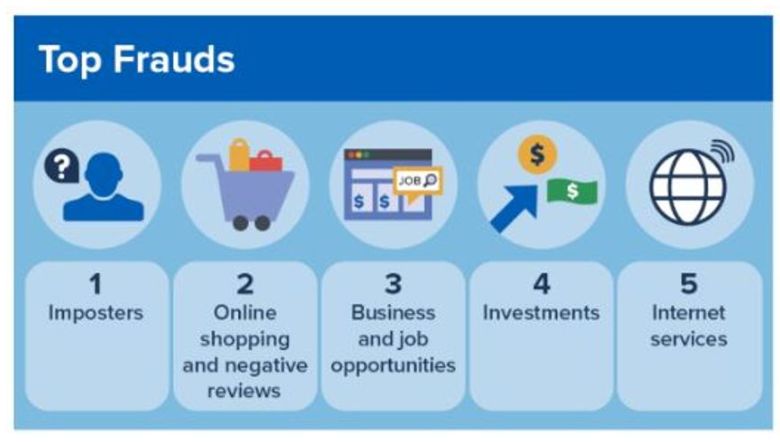 Top Frauds

?

JOB

$ $

$

$

1
Imposters

2
Online shopping and negative reviews

3
Business and job opportunities

4
Investments

5
Internet services